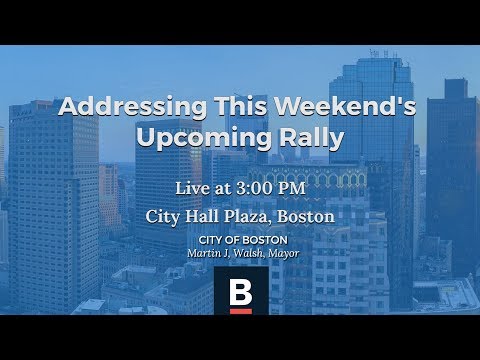 Addressing This Weekend's Upcoming Rally

Live at 3:00 PM

City Hall Plaza, Boston

CITY OF BOSTON
Martin J, Walsh, Mayor

B